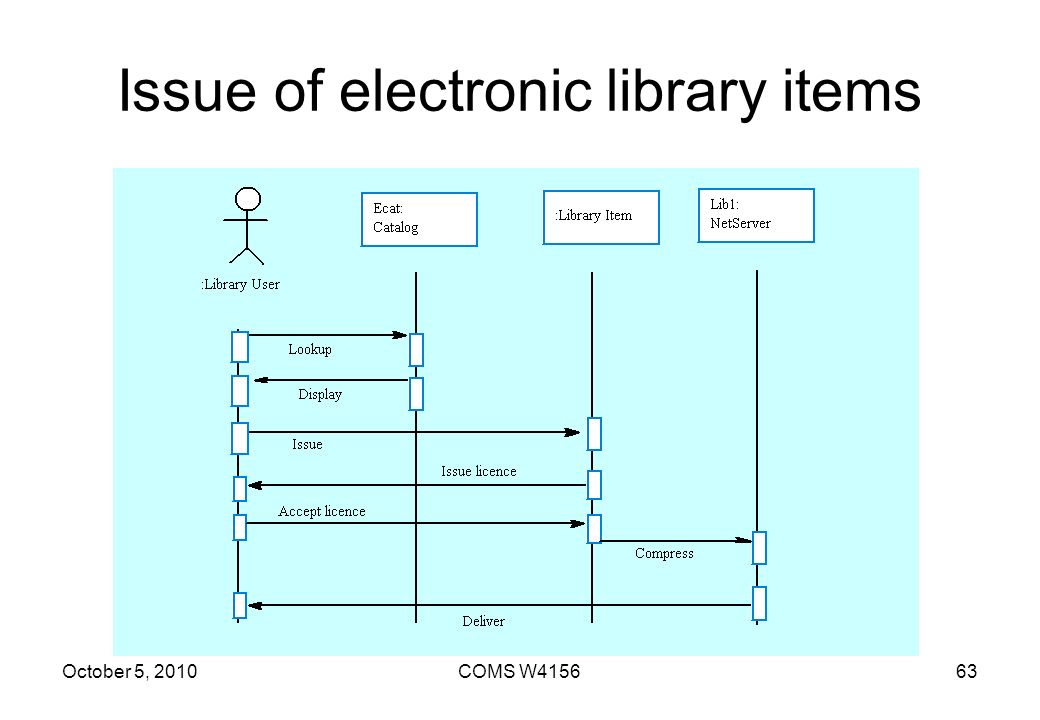 Issue of electronic library items

:Library User

Ecat:
Catalog

:Library Item

Lib1:
NetServer

Lookup

Display

Issue

Issue licence

Accept licence

Compress

Deliver

October 5, 2010

COMS W4156

63